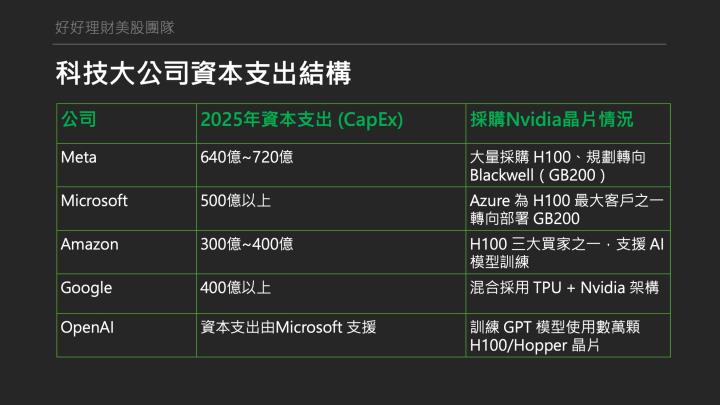 好好理財美股團隊

科技大公司資本支出結構

| 公司 | 2025年資本支出 (CapEx) | 採購Nvidia晶片情況 |
|---|---|---|
| Meta | 640億~720億 | 大量採購 H100、規劃轉向 Blackwell（GB200） |
| Microsoft | 500億以上 | Azure 為 H100 最大客戶之一 轉向部署 GB200 |
| Amazon | 300億~400億 | H100 三大買家之一，支援 AI 模型訓練 |
| Google | 400億以上 | 混合採用 TPU + Nvidia 架構 |
| OpenAI | 資本支出由Microsoft 支援 | 訓練 GPT 模型使用數萬顆 H100/Hopper 晶片 |